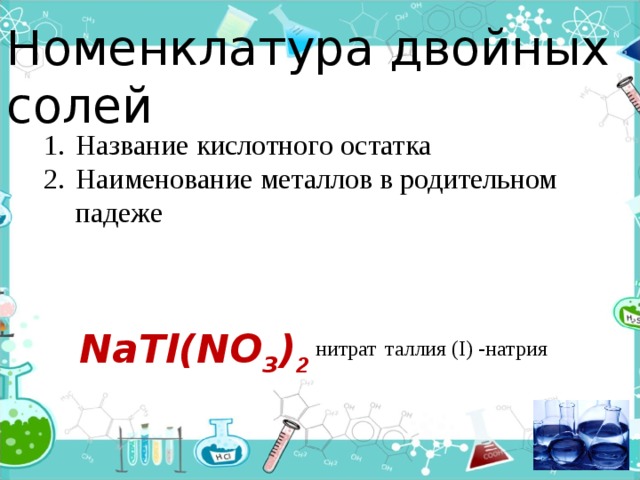 Номенклатура двойных солей

1. Название кислотного остатка
2. Наименование металлов в родительном падеже

$NaTl(NO_3)_2$ нитрат таллия (I) -натрия